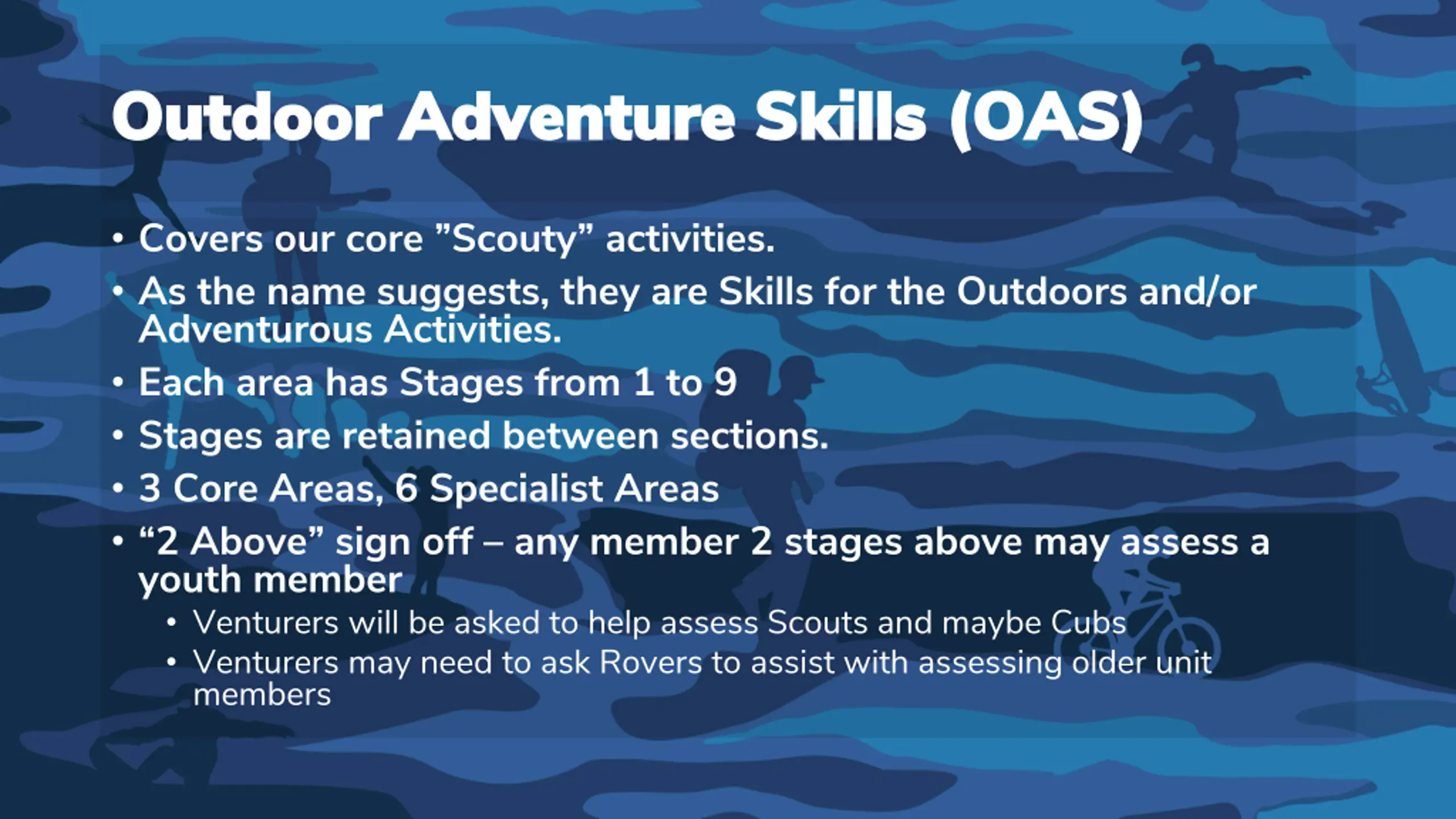 Outdoor Adventure Skills (OAS)

• Covers our core ”Scouty” activities.
• As the name suggests, they are Skills for the Outdoors and/or Adventurous Activities.
• Each area has Stages from 1 to 9
• Stages are retained between sections.
• 3 Core Areas, 6 Specialist Areas
• “2 Above” sign off – any member 2 stages above may assess a youth member
  • Venturers will be asked to help assess Scouts and maybe Cubs
  • Venturers may need to ask Rovers to assist with assessing older unit members